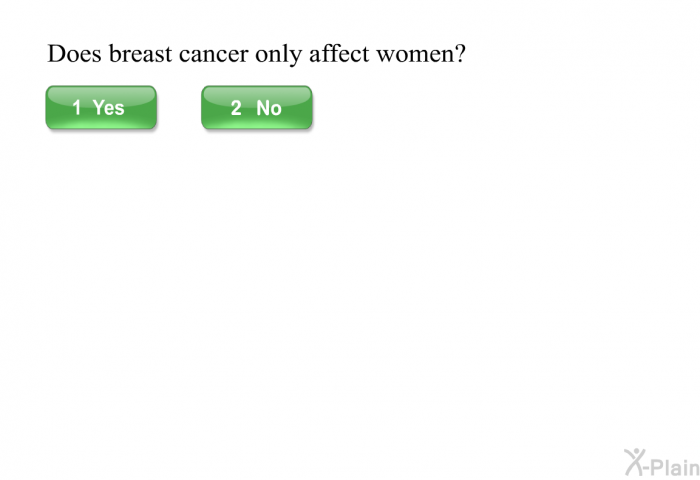 Does breast cancer only affect women?

1 Yes

2 No

X-Plain